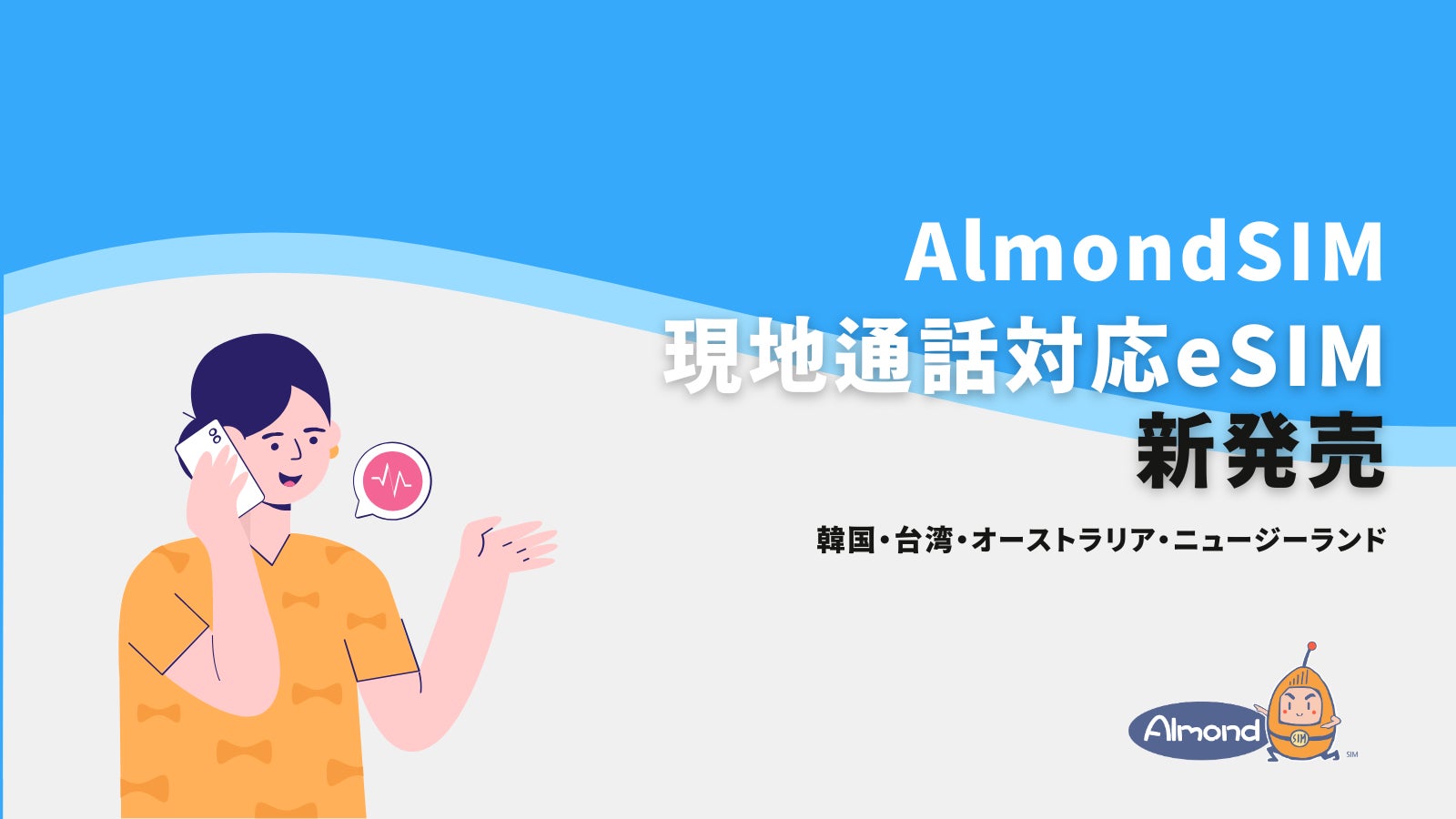 AlmondSIM
現地通話対応eSIM
新発売

韓国・台湾・オーストラリア・ニュージーランド

Almond
SIM
SIM